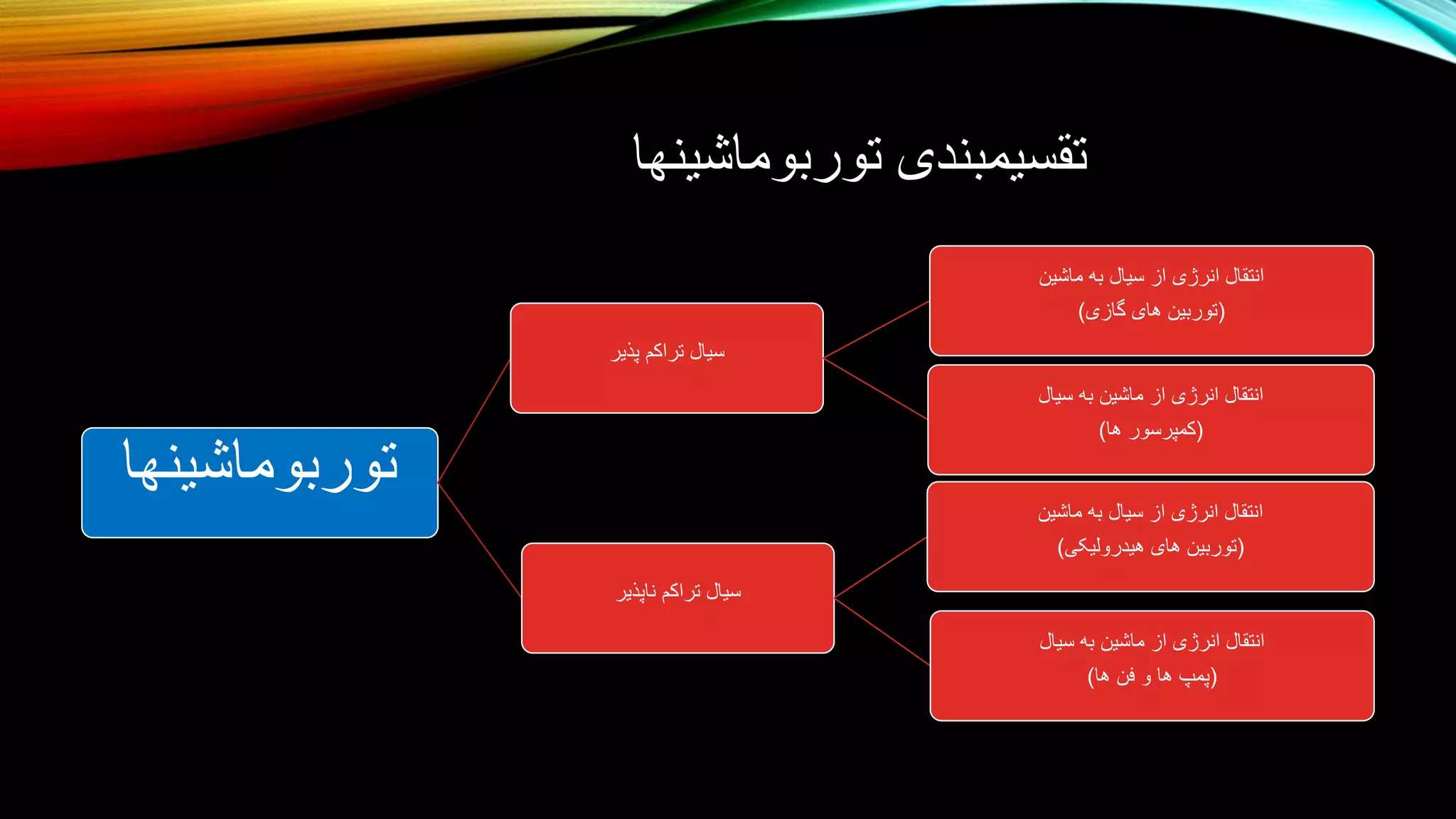 تقسیمبندی توربوماشینها

توربوماشینها

سیال تراکم پذیر

سیال تراکم ناپذیر

انتقال انرژی از سیال به ماشین
(توربین های گازی)

انتقال انرژی از ماشین به سیال
(کمپرسور ها)

انتقال انرژی از سیال به ماشین
(توربین های هیدرولیکی)

انتقال انرژی از ماشین به سیال
(پمپ ها و فن ها)